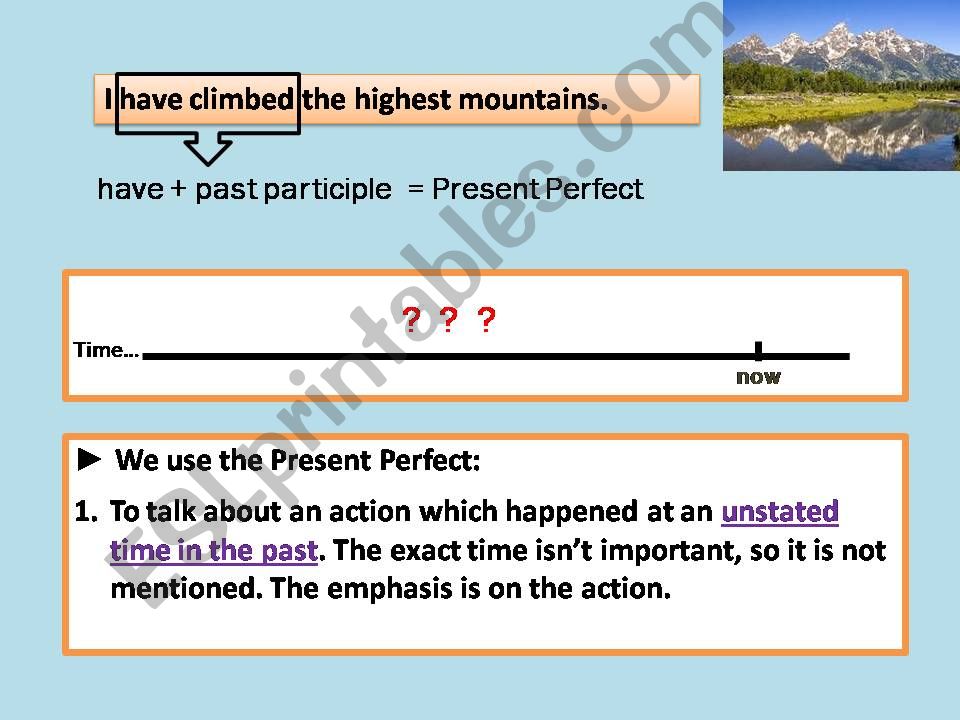 I have climbed the highest mountains.

have + past participle = Present Perfect

? ? ?

Time... now

► We use the Present Perfect:

1. To talk about an action which happened at an unstated time in the past. The exact time isn't important, so it is not mentioned. The emphasis is on the action.

ESLprintables.com